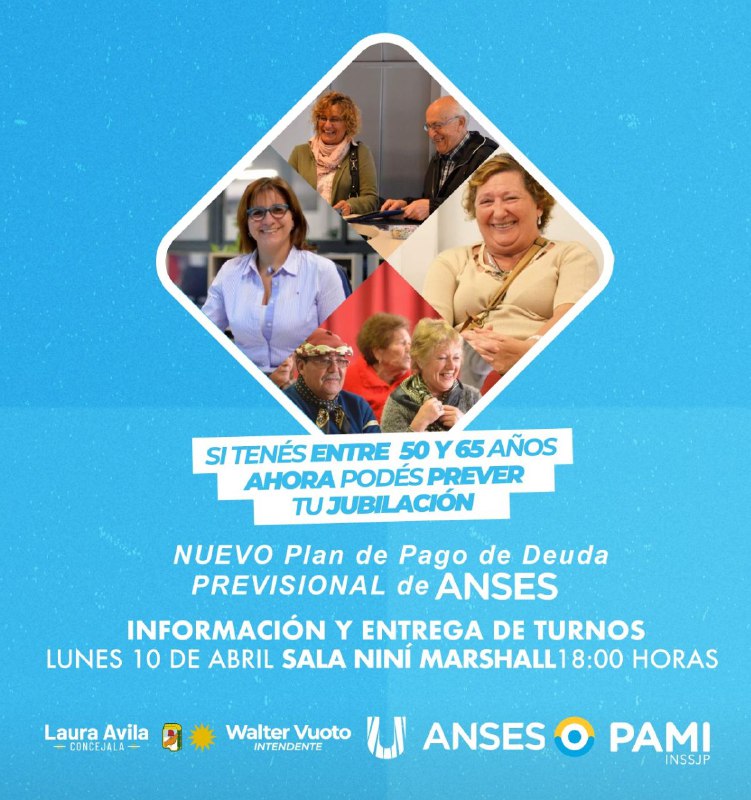 SI TENÉS ENTRE 50 Y 65 AÑOS
AHORA PODÉS PREVER
TU JUBILACIÓN

NUEVO Plan de Pago de Deuda
PREVISIONAL de ANSES

INFORMACIÓN Y ENTREGA DE TURNOS
LUNES 10 DE ABRIL SALA NINÍ MARSHALL 18:00 HORAS

Laura Avila
CONCEJALA

Walter Vuoto
INTENDENTE

ANSES

PAMI
INSSJP